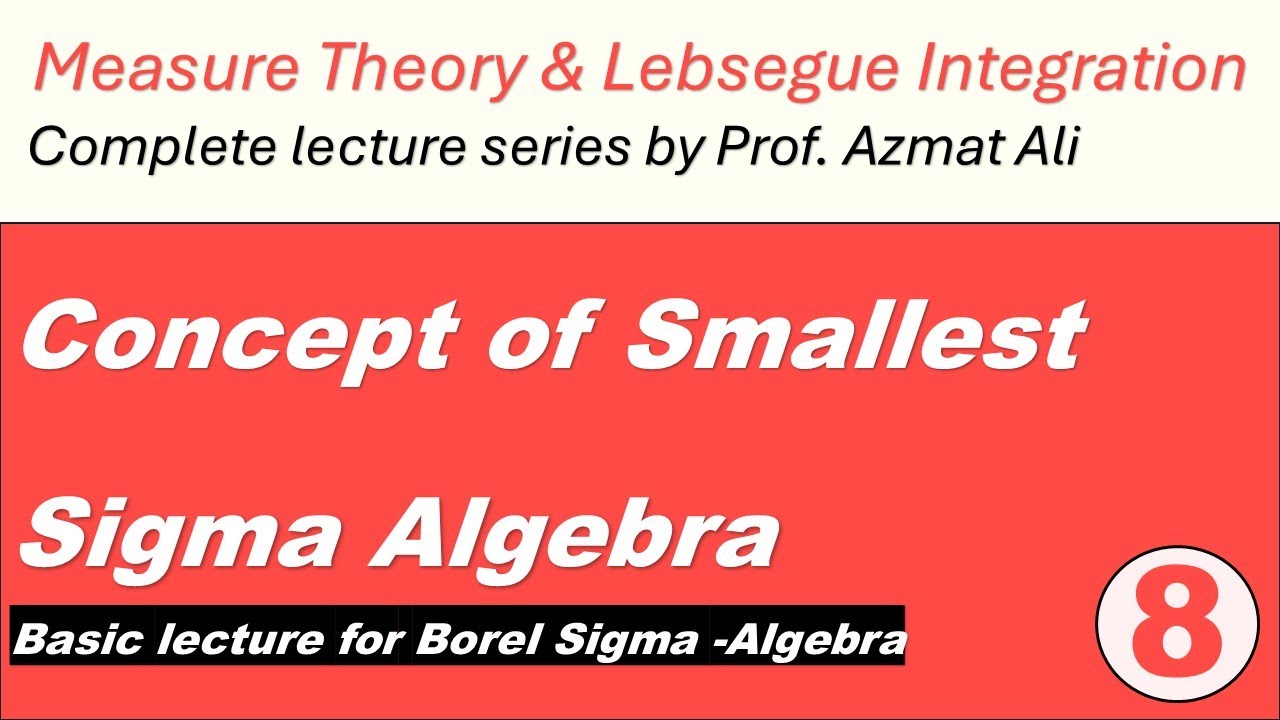 Measure Theory & Lebsegue Integration

Complete lecture series by Prof. Azmat Ali

Concept of Smallest

Sigma Algebra

Basic lecture for Borel Sigma -Algebra

8